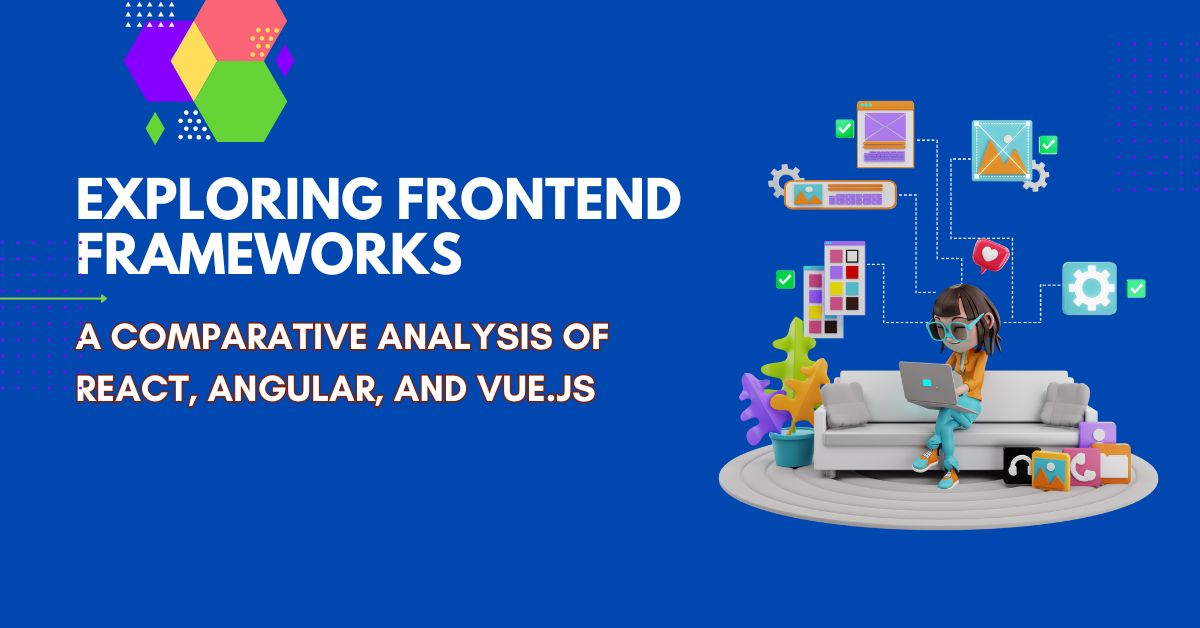 EXPLORING FRONTEND FRAMEWORKS

A COMPARATIVE ANALYSIS OF REACT, ANGULAR, AND VUE.JS